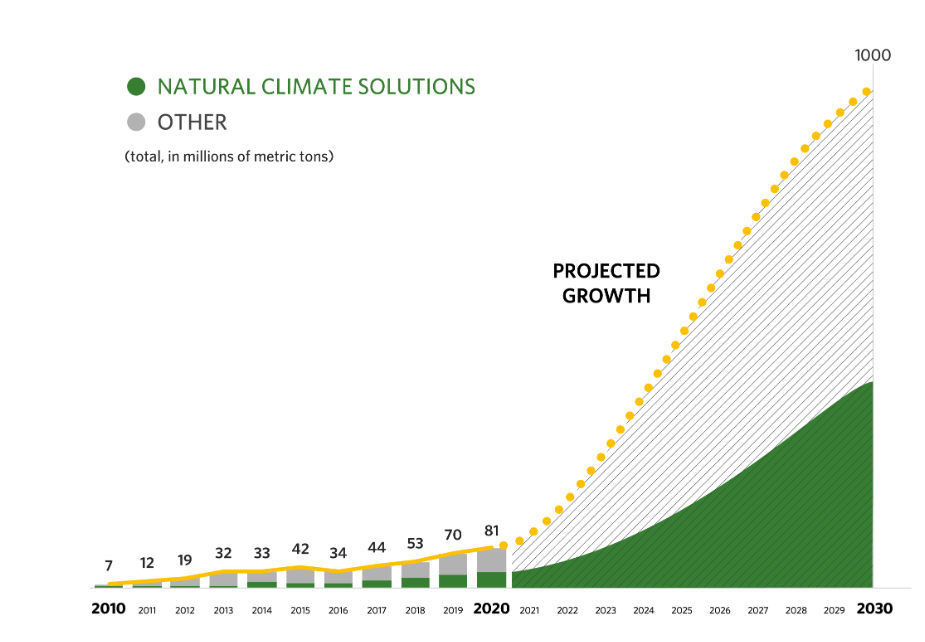 NATURAL CLIMATE SOLUTIONS
OTHER
(total, in millions of metric tons)

1000

PROJECTED GROWTH

7
12
19
32
33
42
34
44
53
70
81

2010
2011
2012
2013
2014
2015
2016
2017
2018
2019
2020
2021
2022
2023
2024
2025
2026
2027
2028
2029
2030